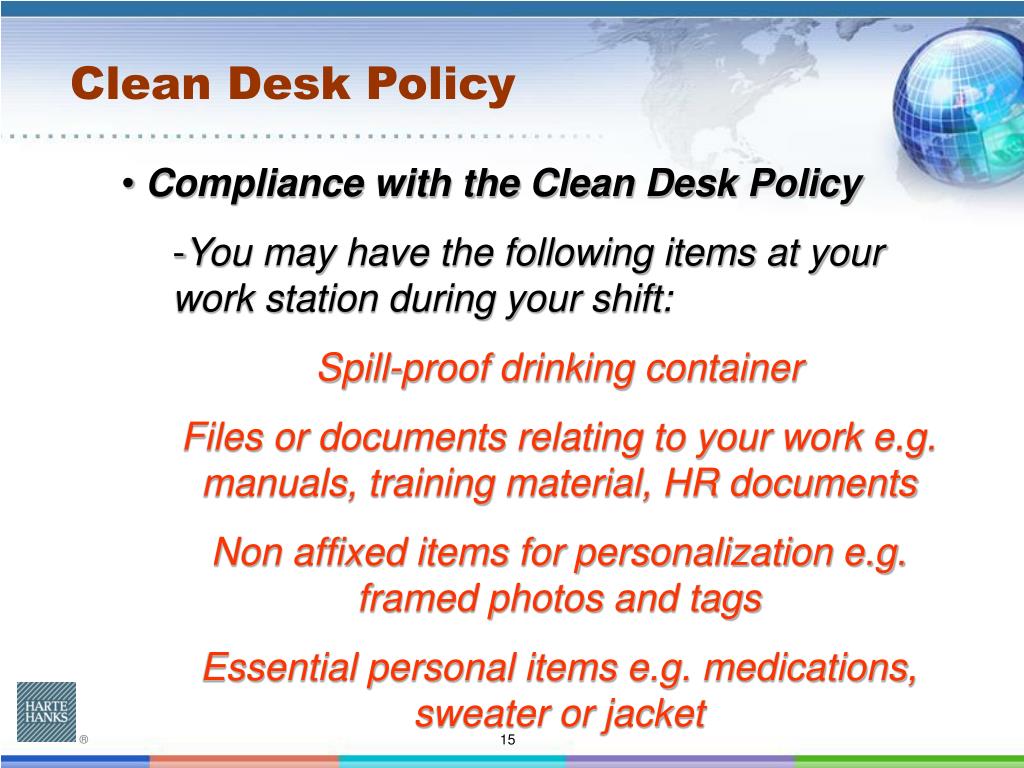 Clean Desk Policy

• Compliance with the Clean Desk Policy

-You may have the following items at your work station during your shift:

Spill-proof drinking container

Files or documents relating to your work e.g. manuals, training material, HR documents

Non affixed items for personalization e.g. framed photos and tags

Essential personal items e.g. medications, sweater or jacket

HARTE HANKS ®

15